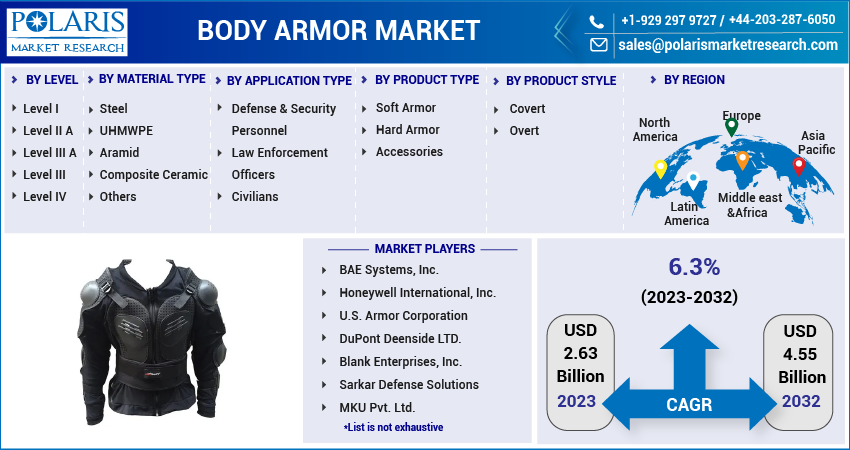 POLARIS
MARKET RESEARCH

BODY ARMOR MARKET

+1-929 297 9727 / +44-203-287-6050
sales@polarismarketresearch.com

BY LEVEL
Level I
Level II A
Level III A
Level III
Level IV

BY MATERIAL TYPE
Steel
UHMWPE
Aramid
Composite Ceramic
Others

BY APPLICATION TYPE
Defense & Security Personnel
Law Enforcement Officers
Civilians

BY PRODUCT TYPE
Soft Armor
Hard Armor
Accessories

BY PRODUCT STYLE
Covert
Overt

BY REGION
North America
Europe
Asia Pacific
Latin America
Middle east &Africa

MARKET PLAYERS
BAE Systems, Inc.
Honeywell International, Inc.
U.S. Armor Corporation
DuPont Deenside LTD.
Blank Enterprises, Inc.
Sarkar Defense Solutions
MKU Pvt. Ltd.
*List is not exhaustive

6.3%
(2023-2032)

USD 2.63 Billion 2023

CAGR

USD 4.55 Billion 2032